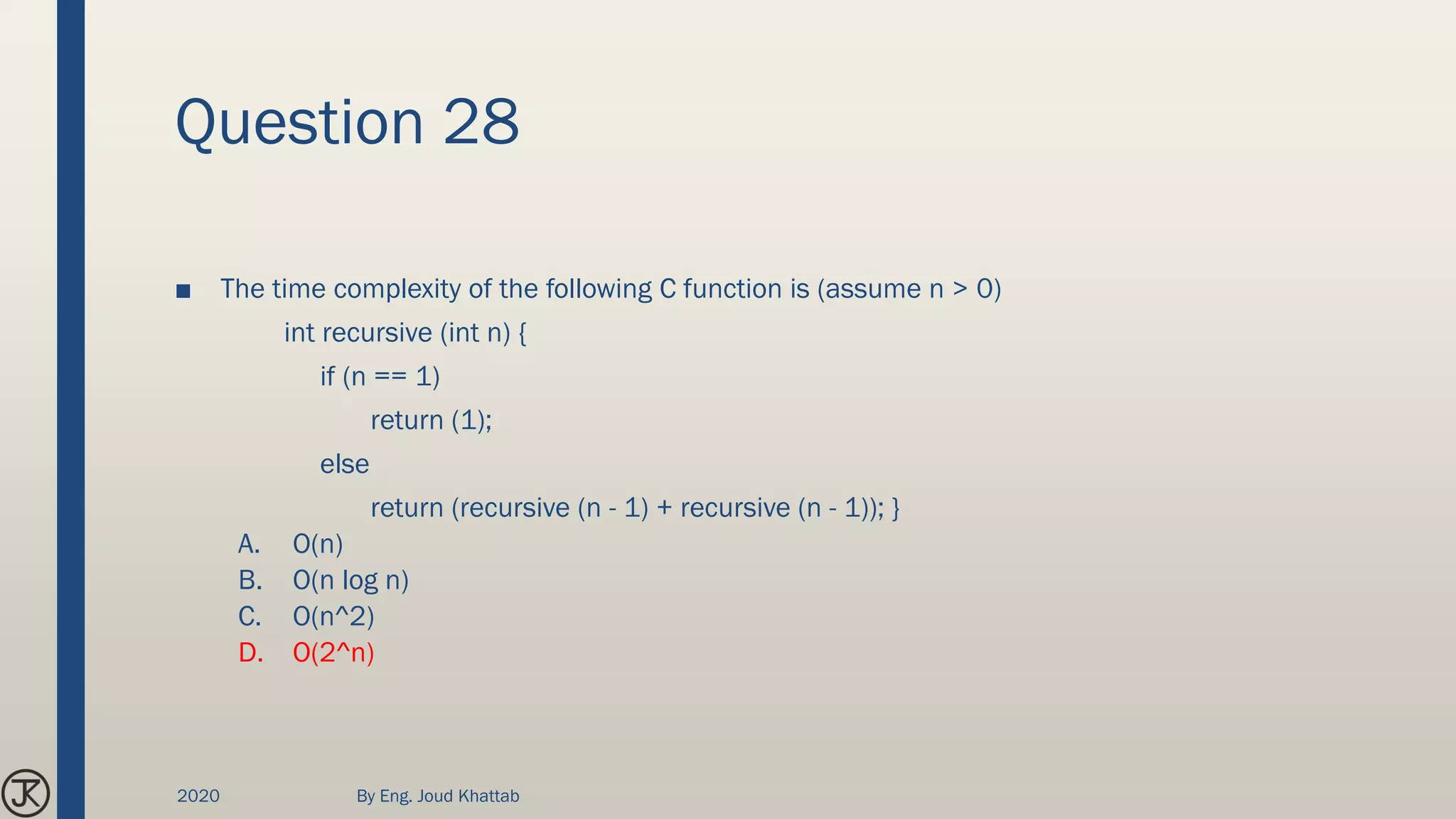 Question 28

■ The time complexity of the following C function is (assume n > 0)

int recursive (int n) {
if (n == 1)
return (1);
else
return (recursive (n - 1) + recursive (n - 1)); }

A. O(n)
B. O(n log n)
C. O(n^2)
D. O(2^n)

JK

2020

By Eng. Joud Khattab